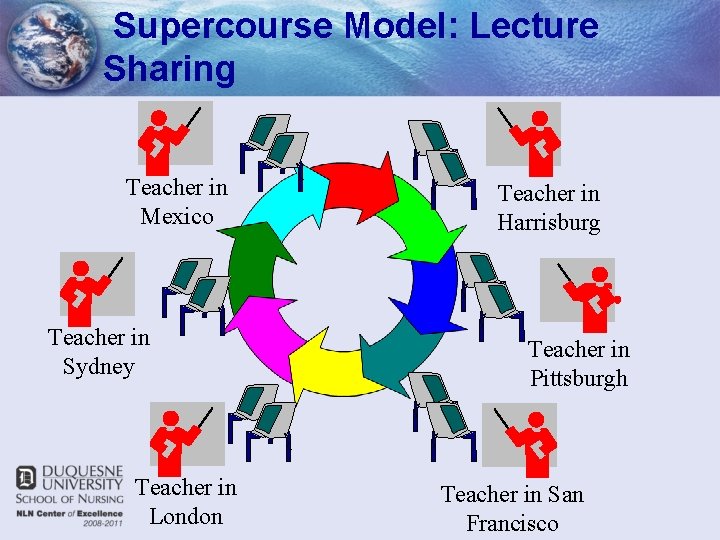 Supercourse Model: Lecture Sharing

Teacher in Mexico

Teacher in Harrisburg

Teacher in Sydney

Teacher in Pittsburgh

Teacher in London

Teacher in San Francisco

DUQUESNE UNIVERSITY
SCHOOL OF NURSING
NLN Center of Excellence
2008-2011